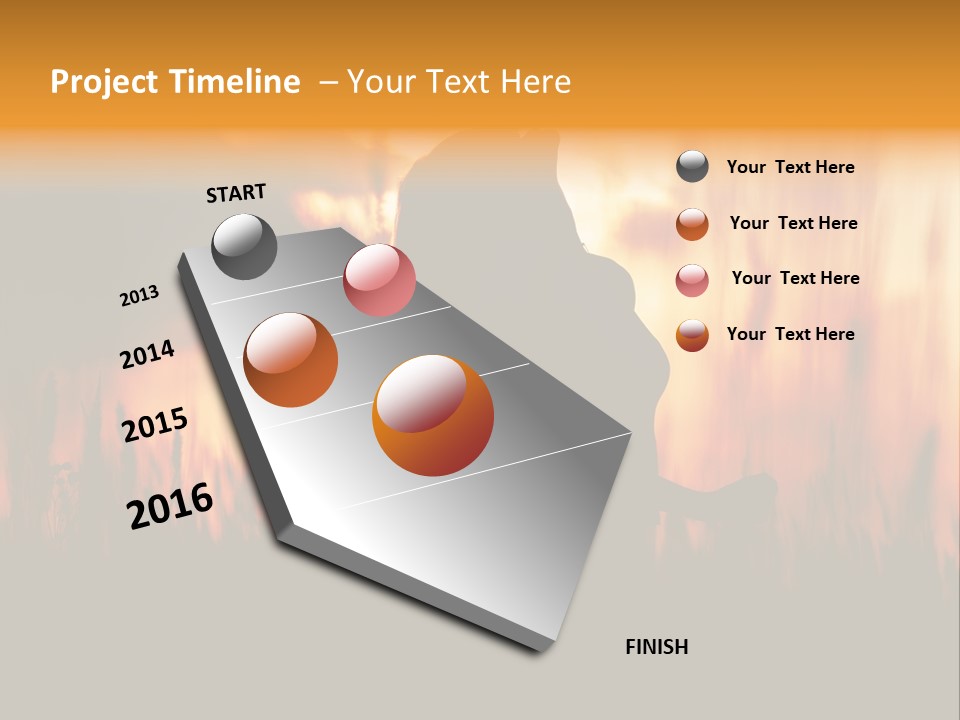 Project Timeline – Your Text Here

START

2013

2014

2015

2016

FINISH

Your Text Here

Your Text Here

Your Text Here

Your Text Here